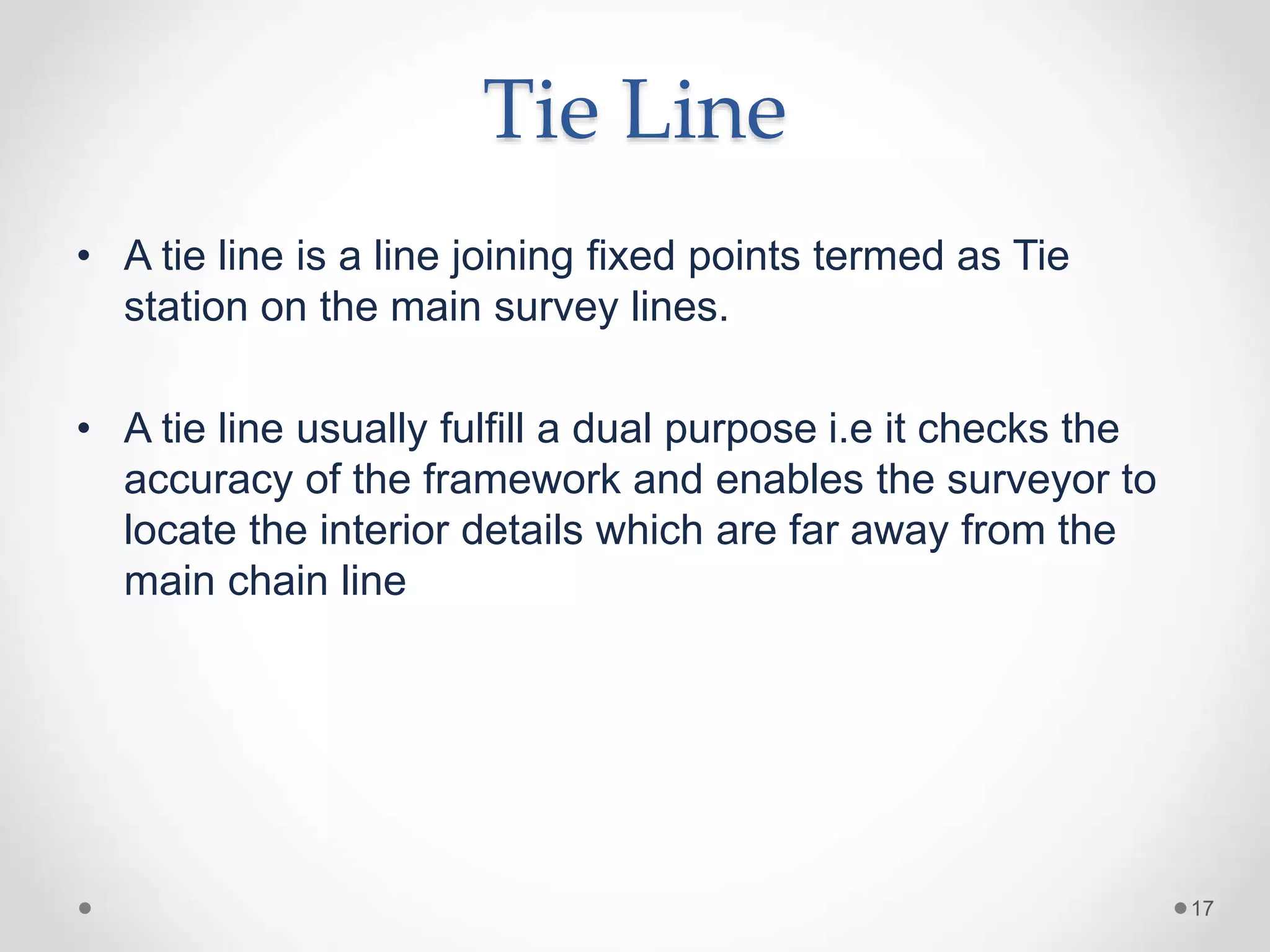 Tie Line

• A tie line is a line joining fixed points termed as Tie station on the main survey lines.

• A tie line usually fulfill a dual purpose i.e it checks the accuracy of the framework and enables the surveyor to locate the interior details which are far away from the main chain line

17